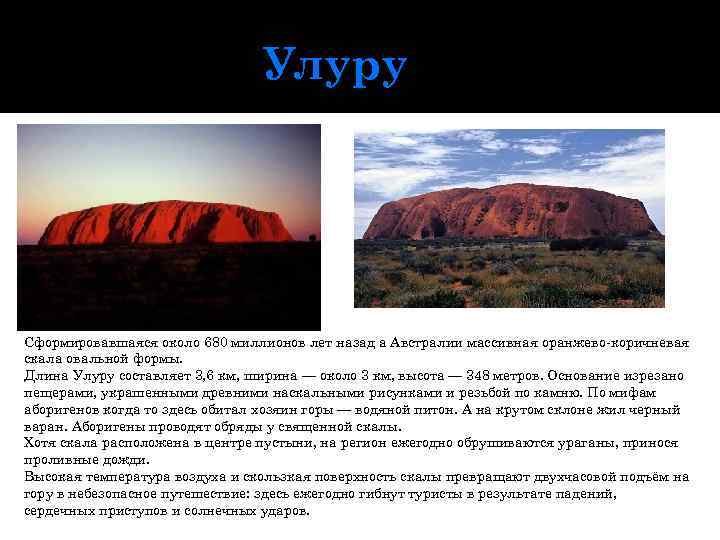 Улуру

Сформировавшаяся около 680 миллионов лет назад а Австралии массивная оранжево-коричневая скала овальной формы.
Длина Улуру составляет 3,6 км, ширина — около 3 км, высота — 348 метров. Основание изрезано пещерами, украшенными древними наскальными рисунками и резьбой по камню. По мифам аборигенов когда то здесь обитал хозяин горы — водяной питон. А на крутом склоне жил черный варан. Аборигены проводят обряды у священной скалы.
Хотя скала расположена в центре пустыни, на регион ежегодно обрушиваются ураганы, принося проливные дожди.
Высокая температура воздуха и скользкая поверхность скалы превращают двухчасовой подъём на гору в небезопасное путешествие: здесь ежегодно гибнут туристы в результате падений, сердечных приступов и солнечных ударов.